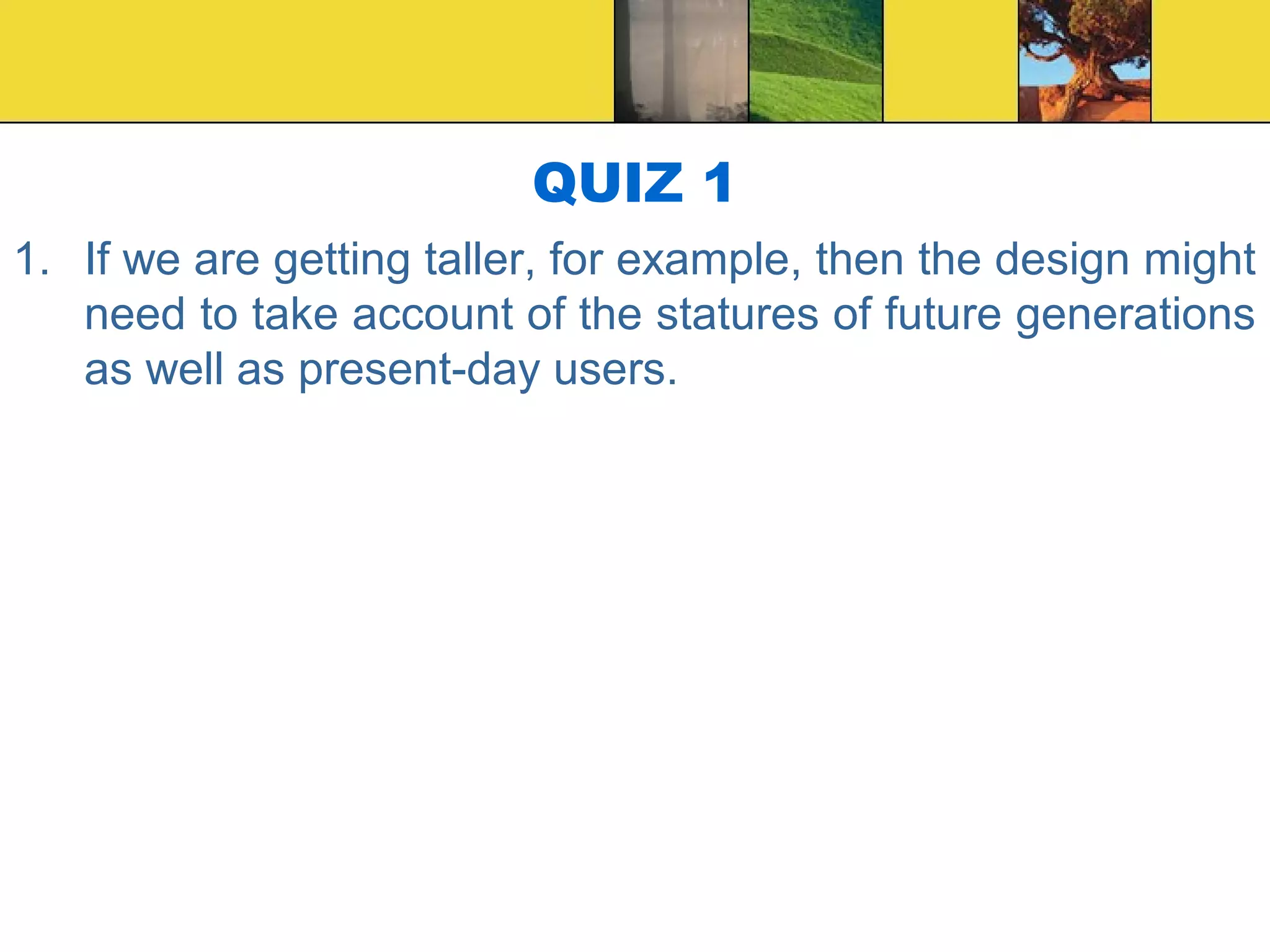 QUIZ 1

1. If we are getting taller, for example, then the design might need to take account of the statures of future generations as well as present-day users.